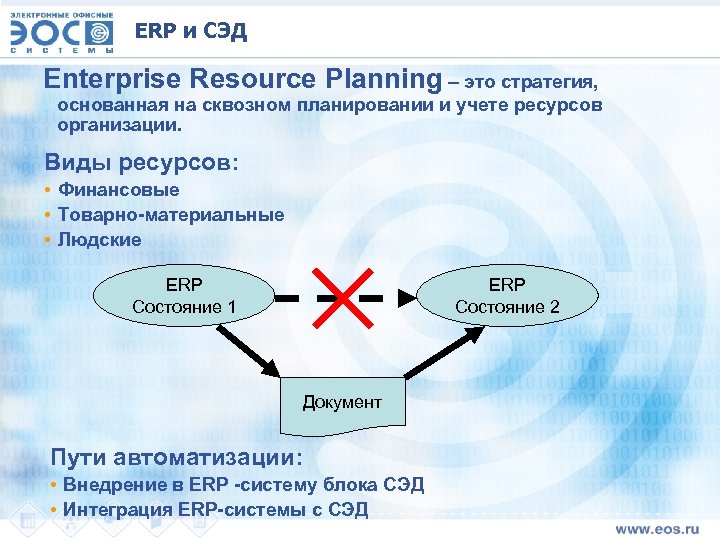 ЭЛЕКТРОННЫЕ ОФИСНЫЕ
ЭОС
СИСТЕМЫ

ERP и СЭД

Enterprise Resource Planning – это стратегия, основанная на сквозном планировании и учете ресурсов организации.

Виды ресурсов:
• Финансовые
• Товарно-материальные
• Людские

ERP
Состояние 1

ERP
Состояние 2

Документ

Пути автоматизации:
• Внедрение в ERP -систему блока СЭД
• Интеграция ERP-системы с СЭД

www.eos.ru